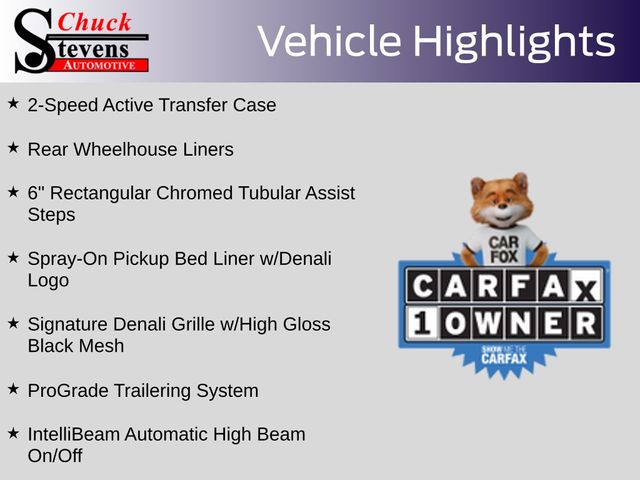 Chuck Stevens AUTOMOTIVE

Vehicle Highlights

★ 2-Speed Active Transfer Case

★ Rear Wheelhouse Liners

★ 6" Rectangular Chromed Tubular Assist Steps

★ Spray-On Pickup Bed Liner w/Denali Logo

★ Signature Denali Grille w/High Gloss Black Mesh

★ ProGrade Trailering System

★ IntelliBeam Automatic High Beam On/Off

CAR FOX

CARFAX

1 OWNER

SHOW ME THE CARFAX